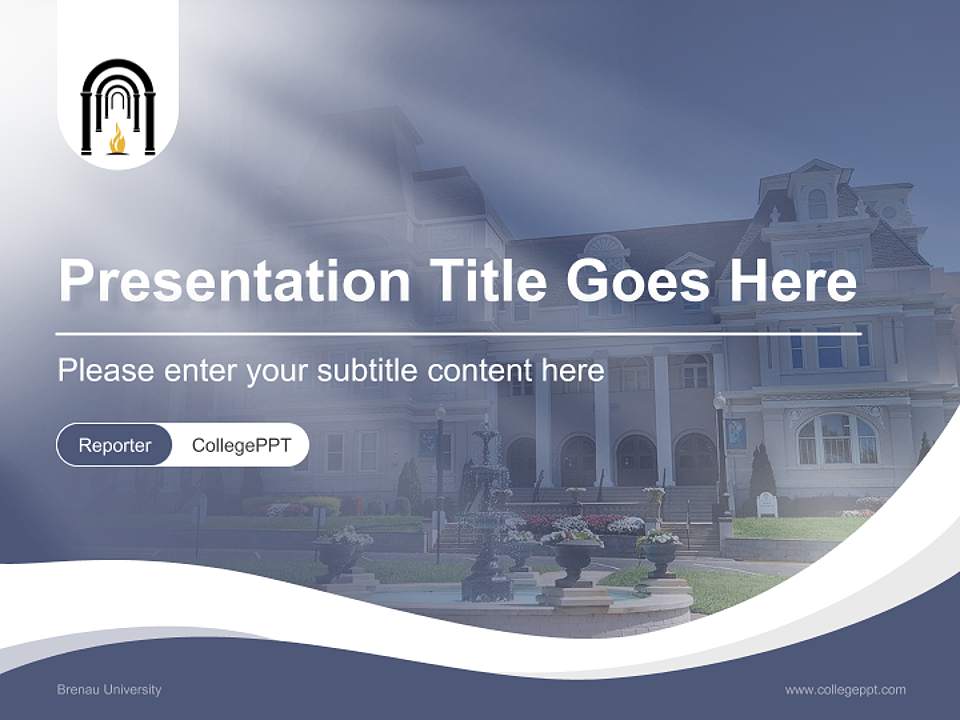 Presentation Title Goes Here

Please enter your subtitle content here

Reporter CollegePPT

Brenau University

www.collegeppt.com